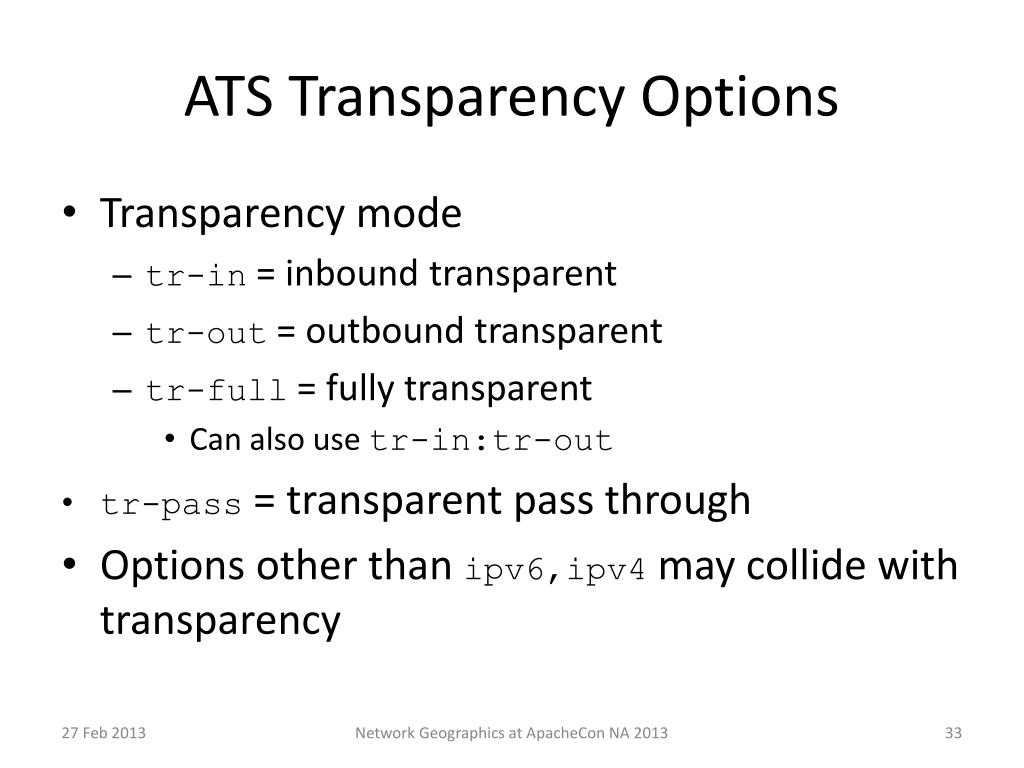 ATS Transparency Options

• Transparency mode
– tr-in = inbound transparent
– tr-out = outbound transparent
– tr-full = fully transparent
• Can also use tr-in:tr-out
• tr-pass = transparent pass through
• Options other than ipv6,ipv4 may collide with transparency

27 Feb 2013
Network Geographics at ApacheCon NA 2013
33